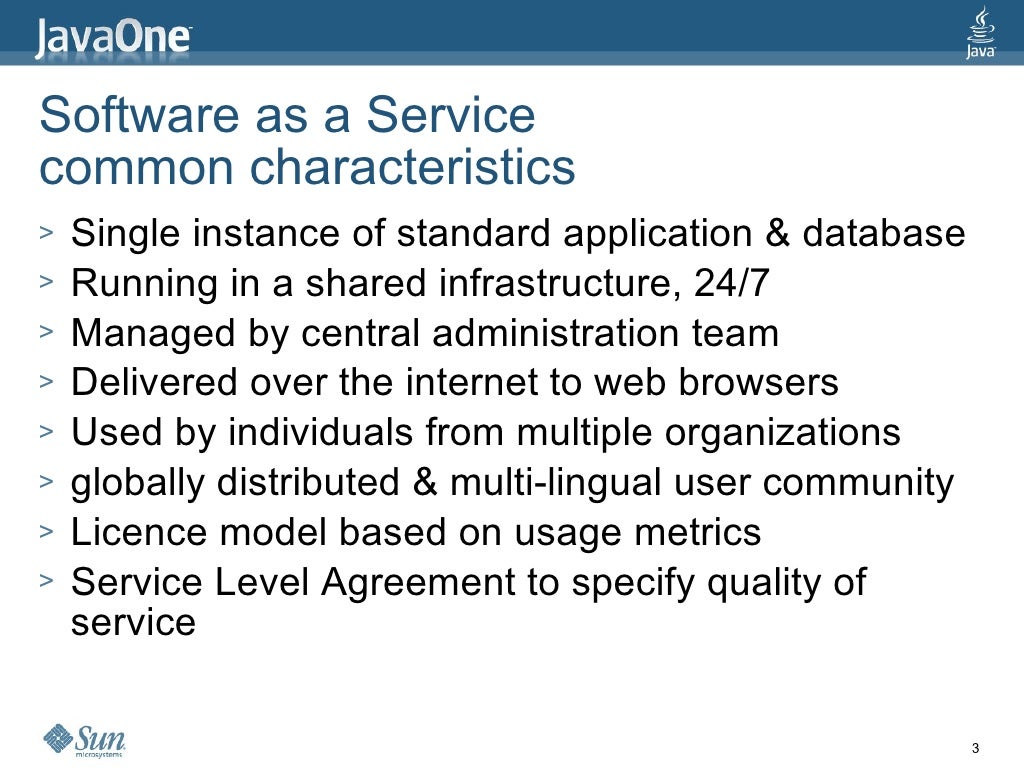 JavaOne

Java

Software as a Service
common characteristics

> Single instance of standard application & database
> Running in a shared infrastructure, 24/7
> Managed by central administration team
> Delivered over the internet to web browsers
> Used by individuals from multiple organizations
> globally distributed & multi-lingual user community
> Licence model based on usage metrics
> Service Level Agreement to specify quality of service

Sun microsystems

3